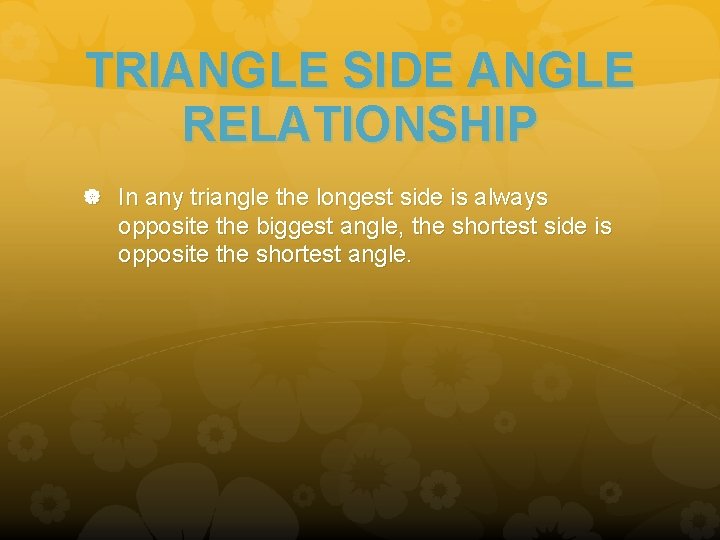 TRIANGLE SIDE ANGLE RELATIONSHIP

In any triangle the longest side is always opposite the biggest angle, the shortest side is opposite the shortest angle.